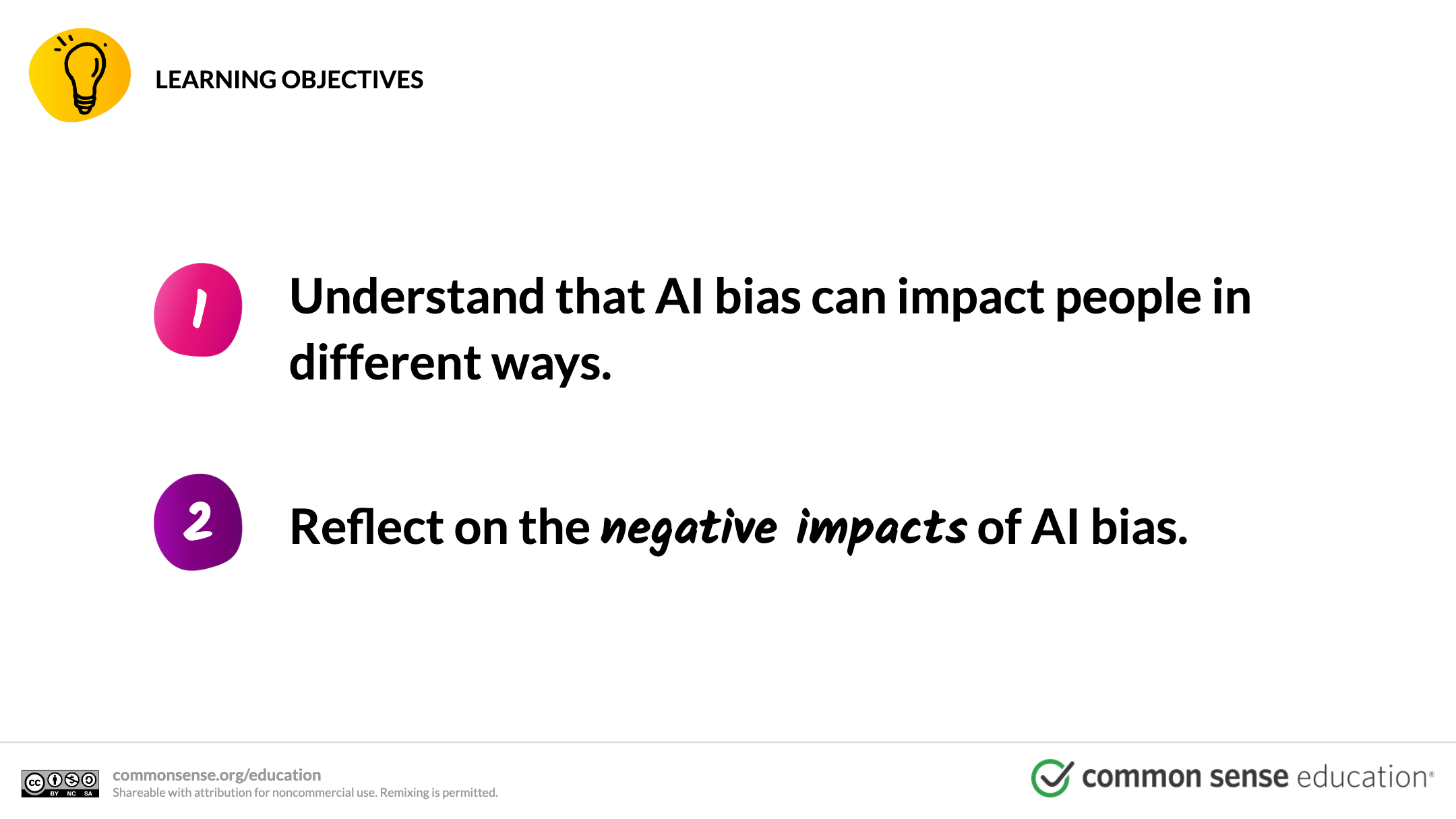 LEARNING OBJECTIVES

1

Understand that AI bias can impact people in different ways.

2

Reflect on the negative impacts of AI bias.

cc BY NC SA

commonsense.org/education
Shareable with attribution for noncommercial use. Remixing is permitted.

common sense education®